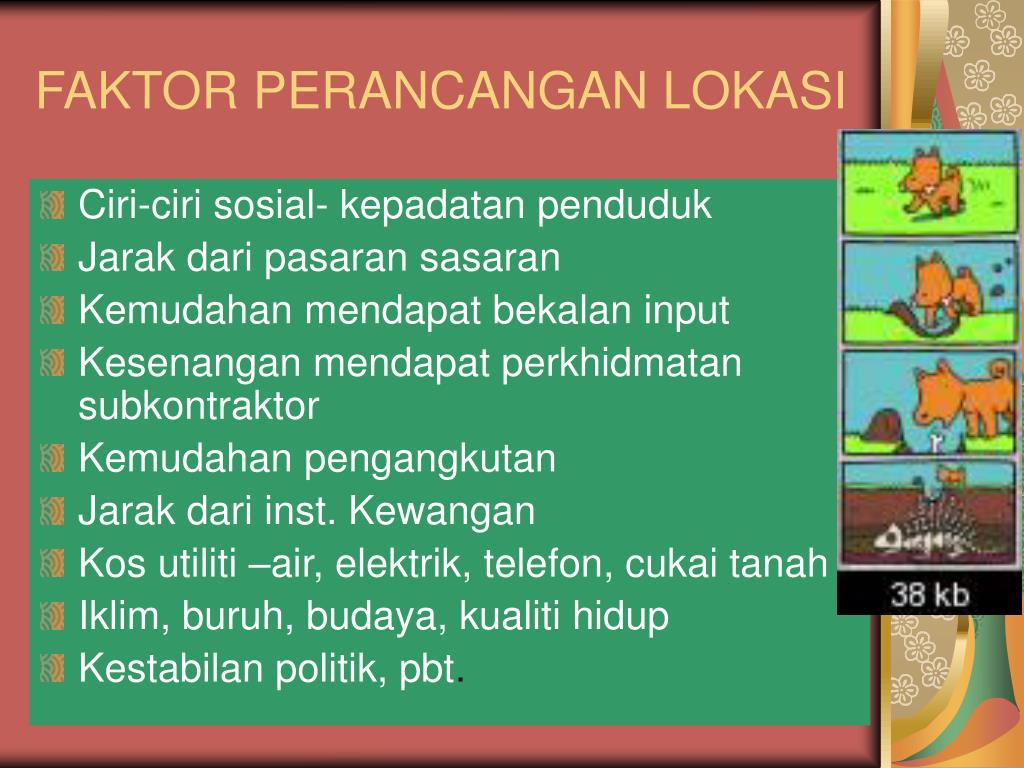 FAKTOR PERANCANGAN LOKASI

Ciri-ciri sosial- kepadatan penduduk
Jarak dari pasaran sasaran
Kemudahan mendapat bekalan input
Kesenangan mendapat perkhidmatan subkontraktor
Kemudahan pengangkutan
Jarak dari inst. Kewangan
Kos utiliti –air, elektrik, telefon, cukai tanah
Iklim, buruh, budaya, kualiti hidup
Kestabilan politik, pbt.

38 kb